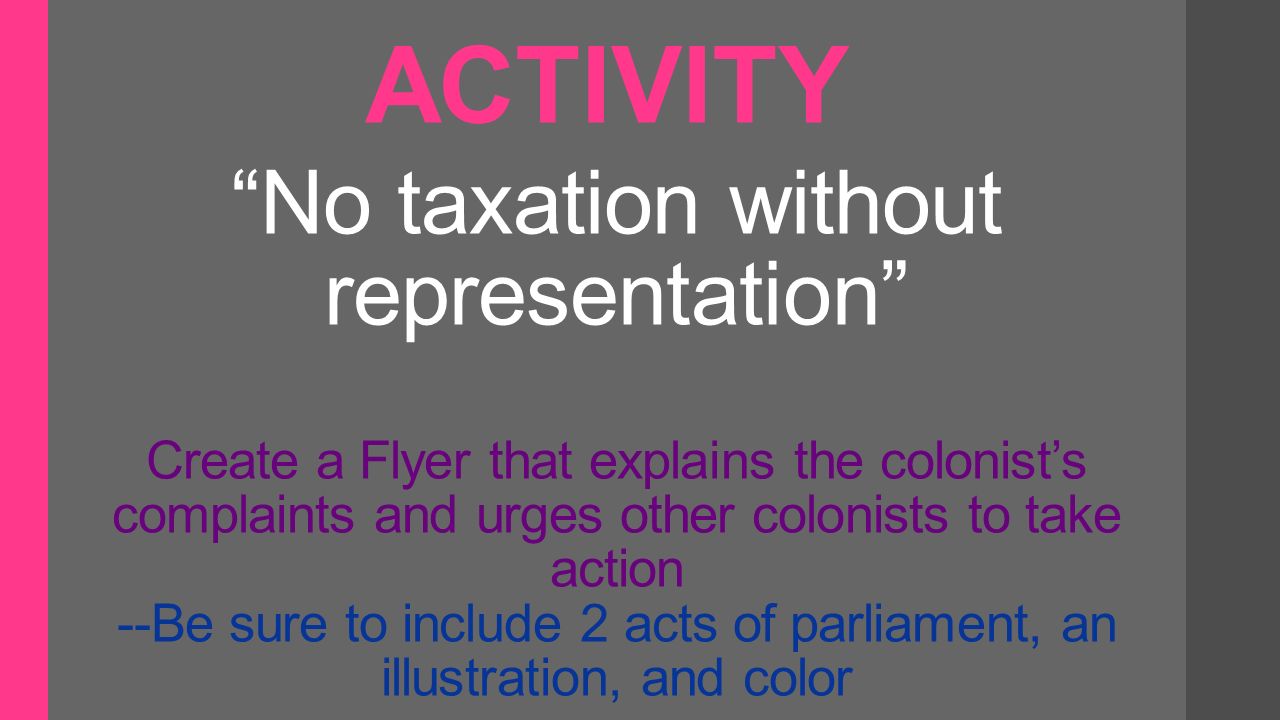 ACTIVITY

“No taxation without representation”

Create a Flyer that explains the colonist’s complaints and urges other colonists to take action

--Be sure to include 2 acts of parliament, an illustration, and color